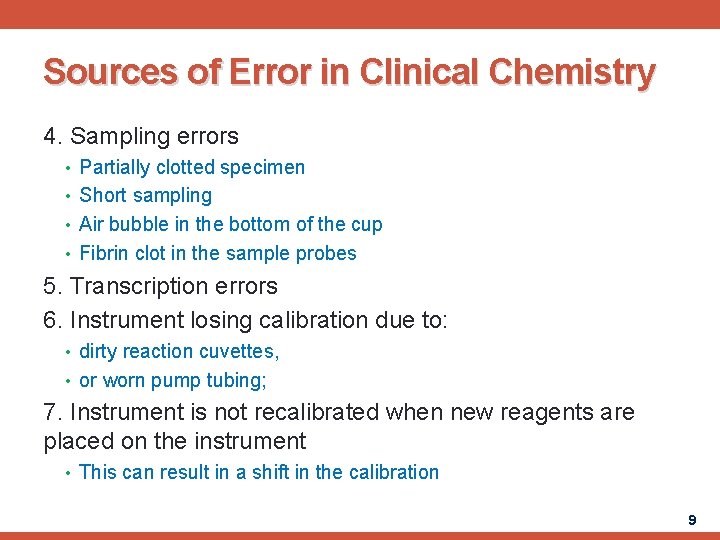 Sources of Error in Clinical Chemistry

4. Sampling errors
• Partially clotted specimen
• Short sampling
• Air bubble in the bottom of the cup
• Fibrin clot in the sample probes

5. Transcription errors

6. Instrument losing calibration due to:
• dirty reaction cuvettes,
• or worn pump tubing;

7. Instrument is not recalibrated when new reagents are placed on the instrument
• This can result in a shift in the calibration

9